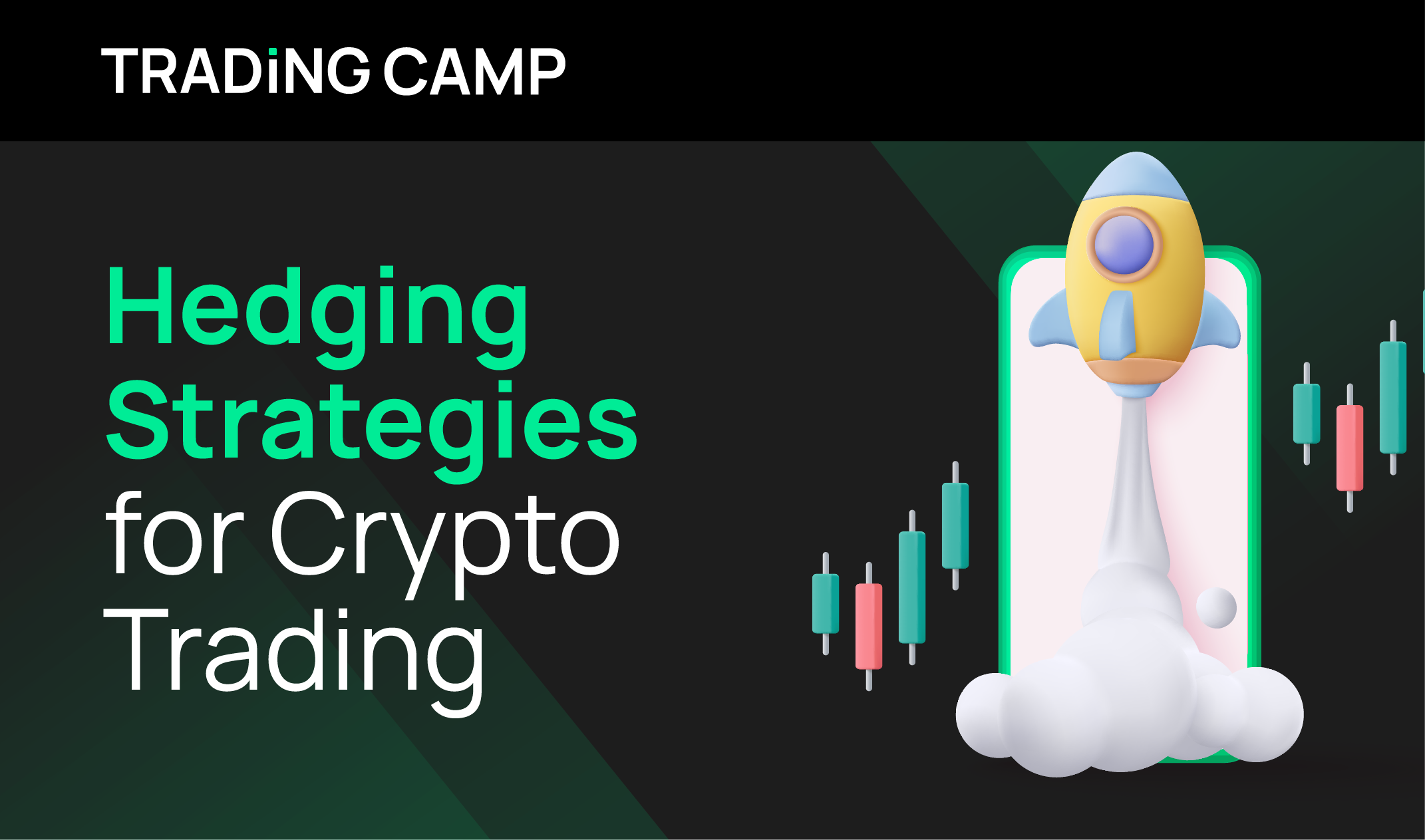 TRADiNG CAMP

Hedging Strategies for Crypto Trading